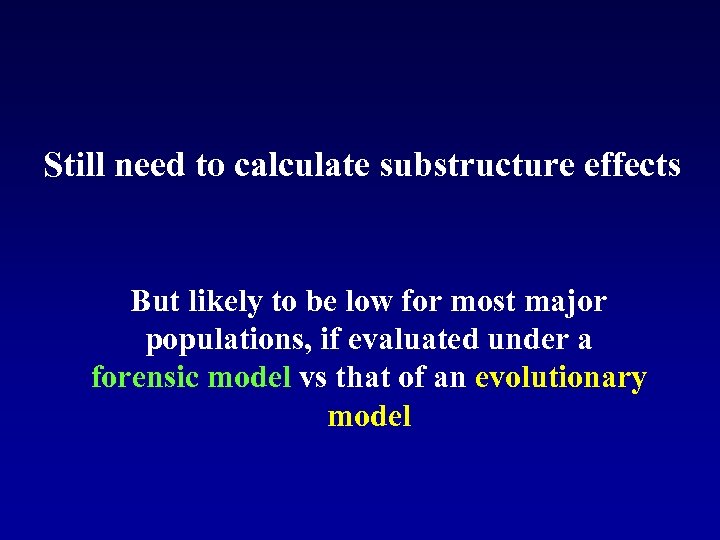 Still need to calculate substructure effects

But likely to be low for most major populations, if evaluated under a forensic model vs that of an evolutionary model